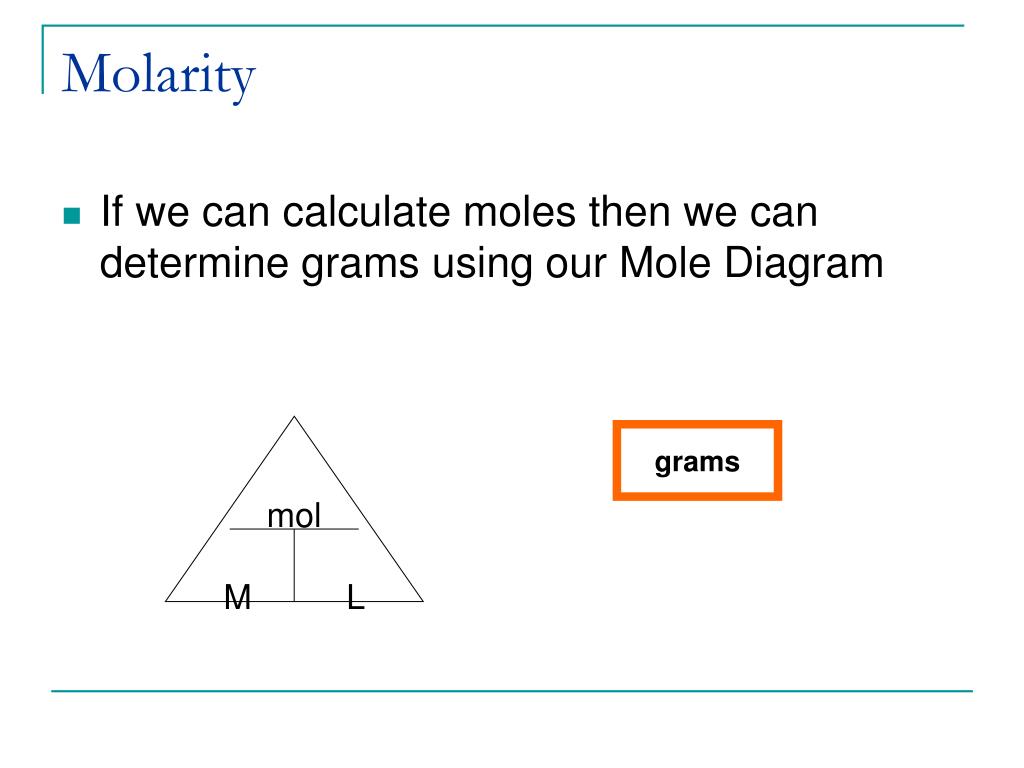 Molarity

If we can calculate moles then we can determine grams using our Mole Diagram

mol

M

L

grams